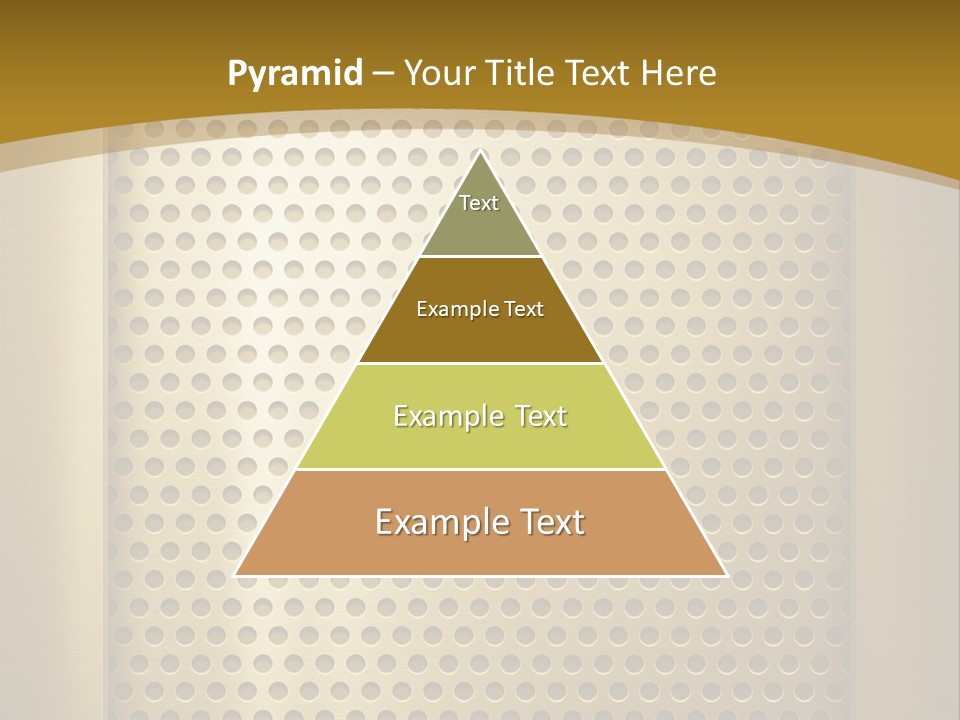 Pyramid – Your Title Text Here

Text

Example Text

Example Text

Example Text